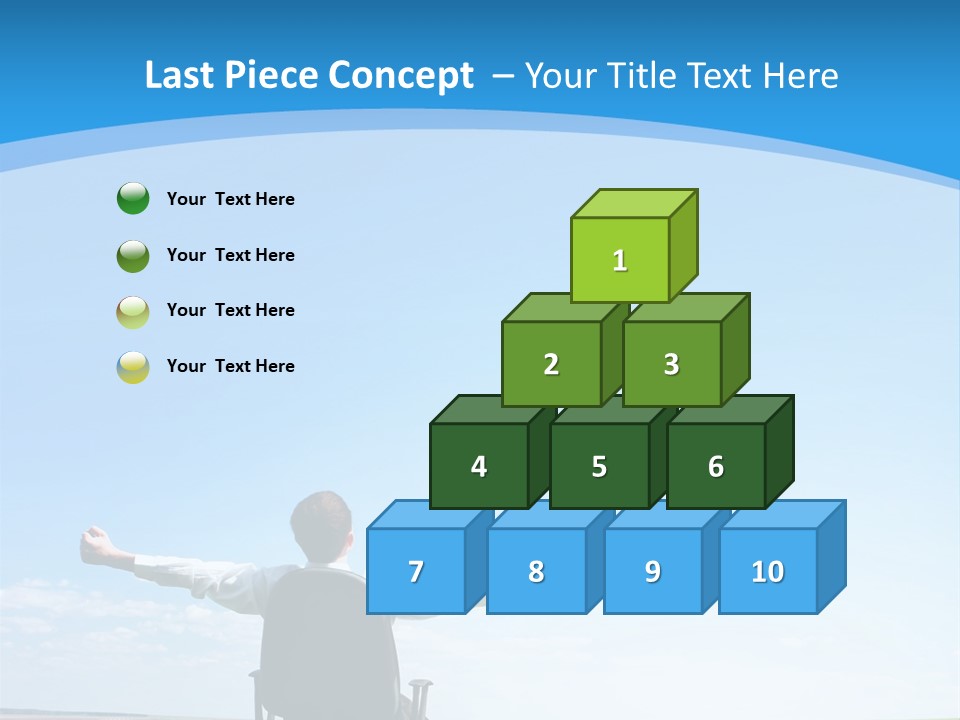 Last Piece Concept – Your Title Text Here

Your Text Here

Your Text Here

Your Text Here

Your Text Here

1

2

3

4

5

6

7

8

9

10